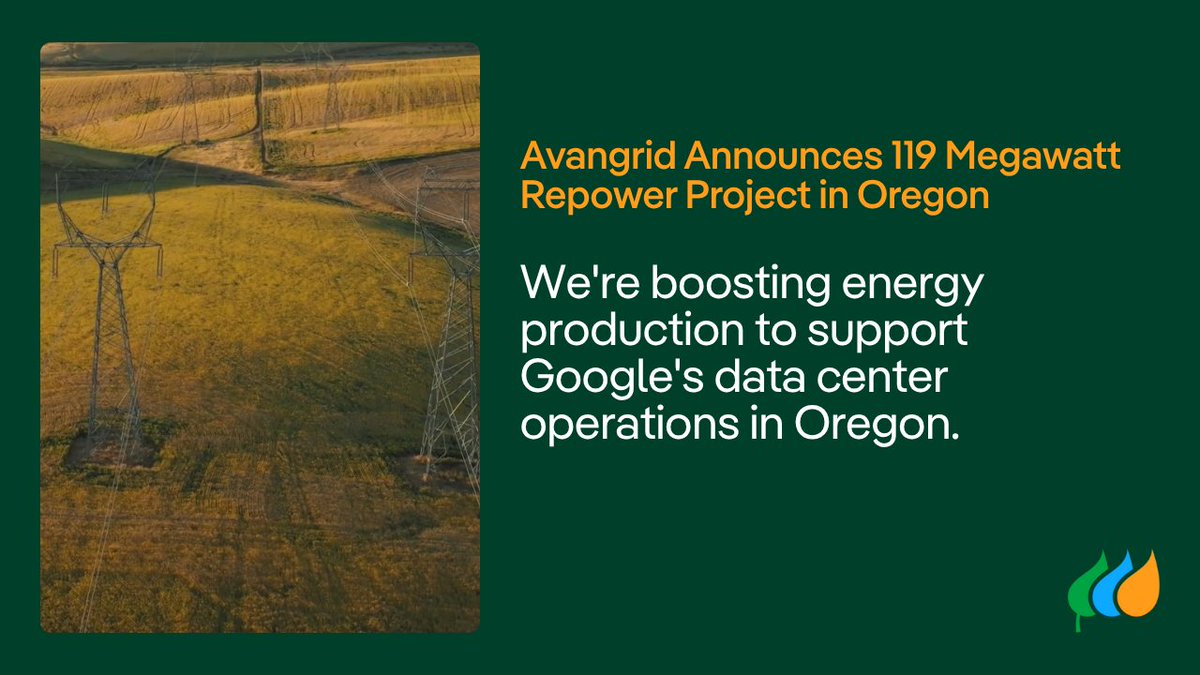 Avangrid Announces 119 Megawatt Repower Project in Oregon

We're boosting energy production to support Google's data center operations in Oregon.